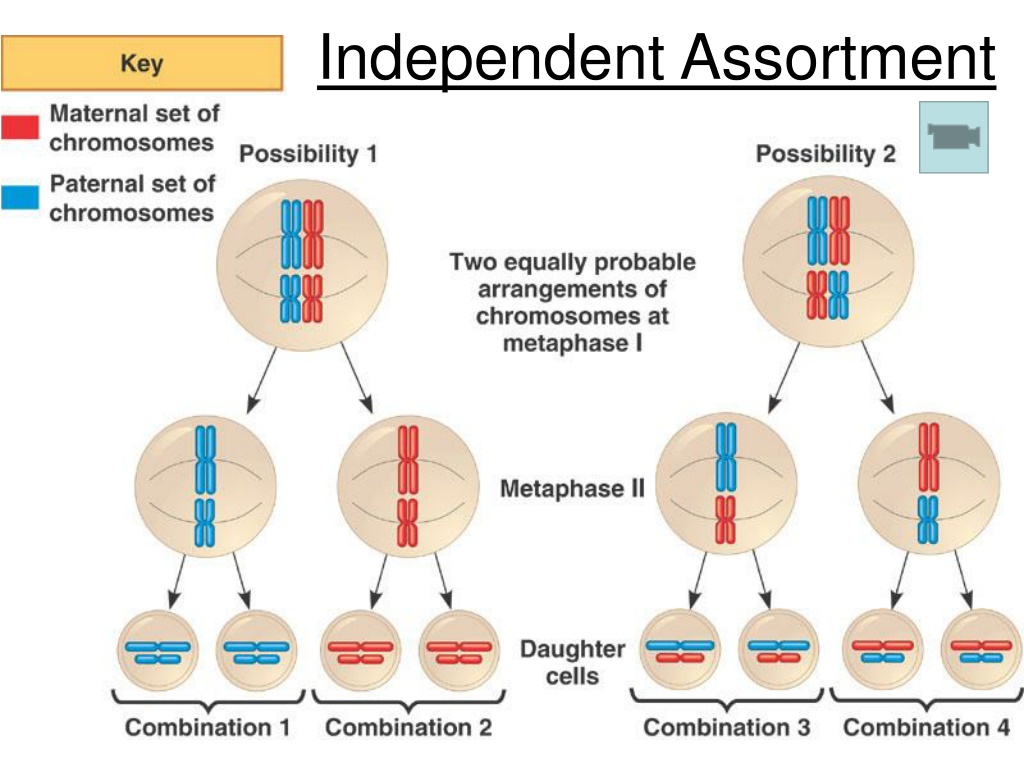 Independent Assortment

Key

Maternal set of chromosomes

Paternal set of chromosomes

Possibility 1

Possibility 2

Two equally probable arrangements of chromosomes at metaphase I

Metaphase II

Daughter cells

Combination 1

Combination 2

Combination 3

Combination 4